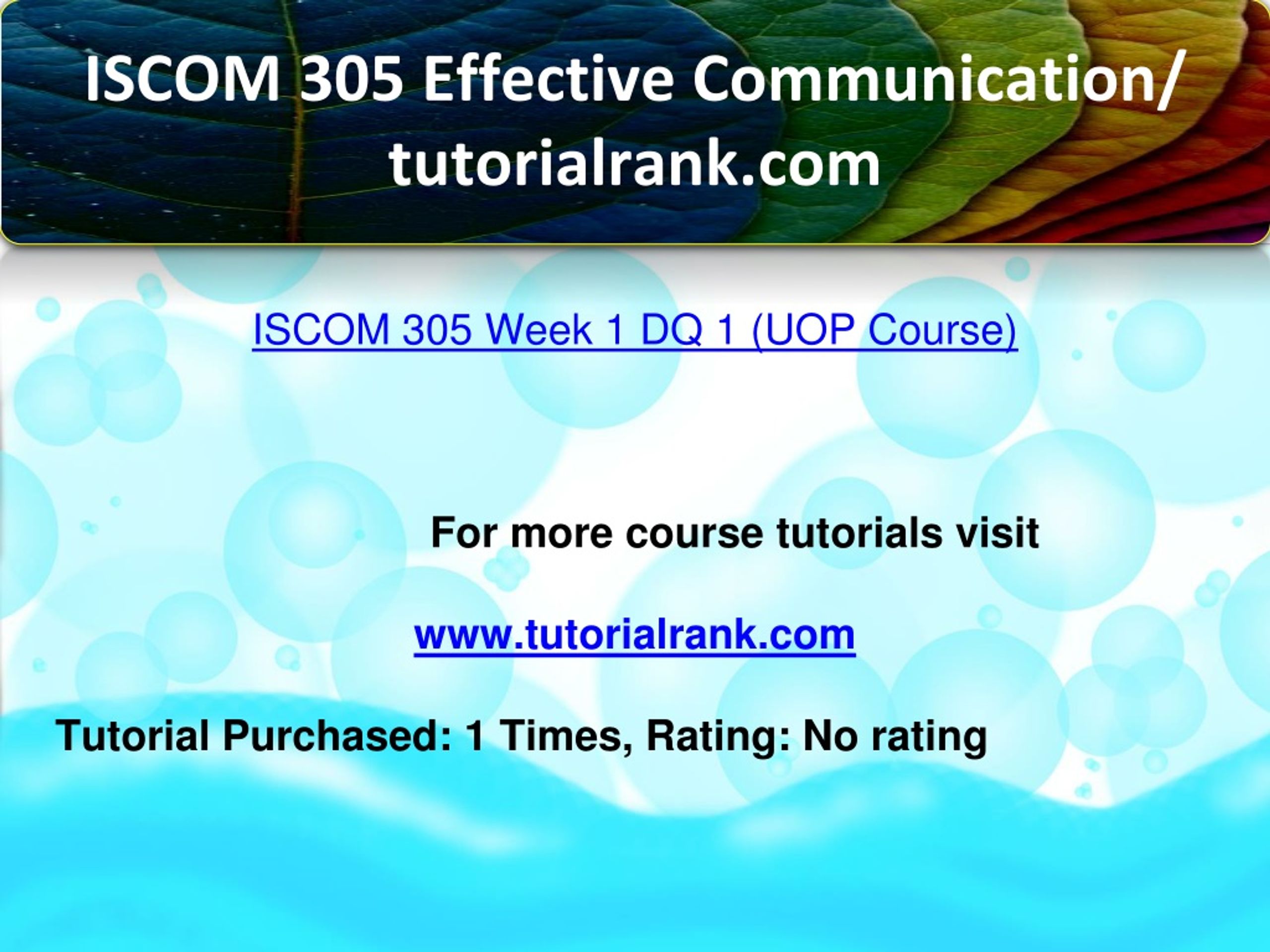 ISCOM 305 Effective Communication/ tutorialrank.com

ISCOM 305 Week 1 DQ 1 (UOP Course)

For more course tutorials visit

www.tutorialrank.com

Tutorial Purchased: 1 Times, Rating: No rating